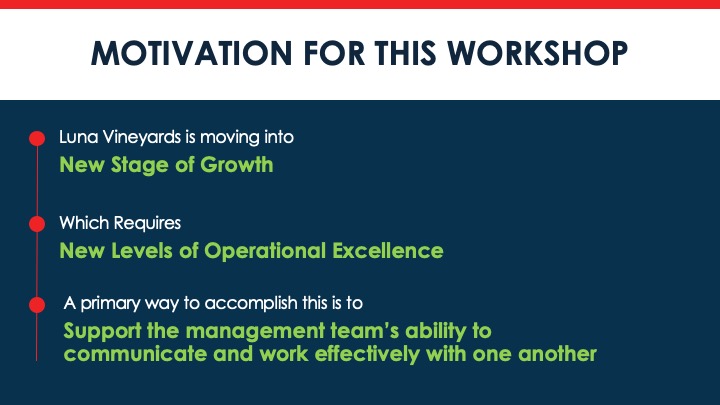 MOTIVATION FOR THIS WORKSHOP

Luna Vineyards is moving into
New Stage of Growth

Which Requires
New Levels of Operational Excellence

A primary way to accomplish this is to
Support the management team's ability to communicate and work effectively with one another